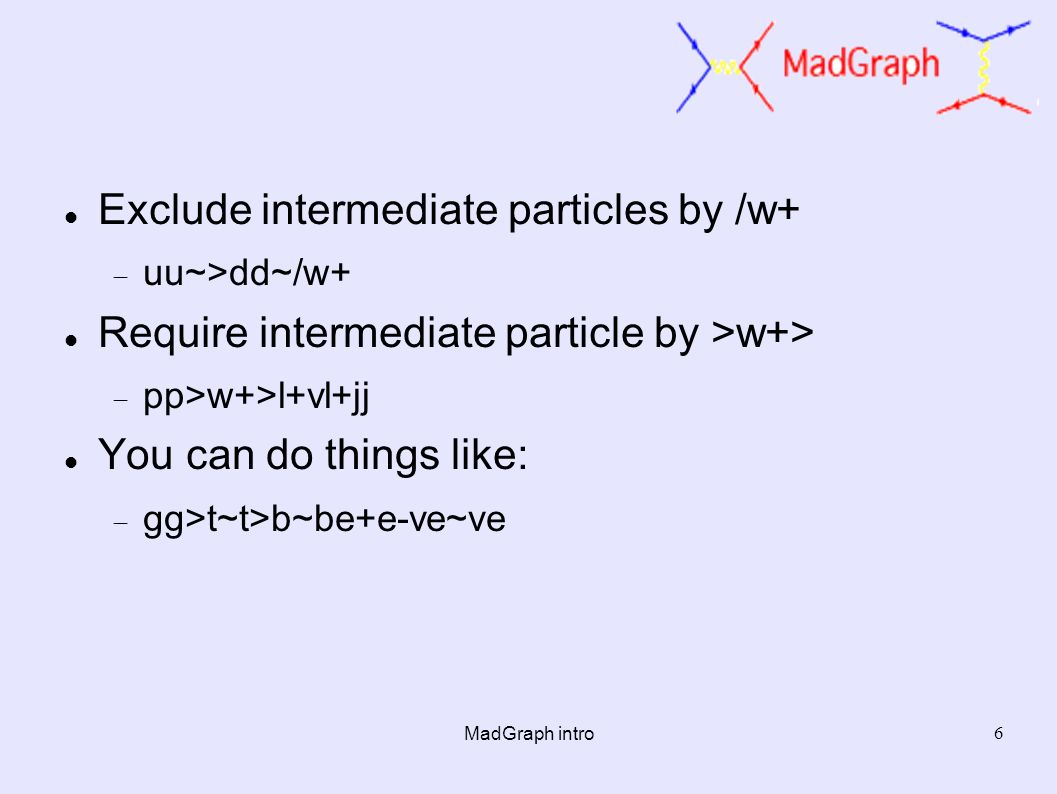 MadGraph

- Exclude intermediate particles by /w+
  - uu~>dd~/w+
- Require intermediate particle by >w+>
  - pp>w+>l+vl+jj
- You can do things like:
  - gg>t~t>b~be+e-ve~ve

MadGraph intro

6